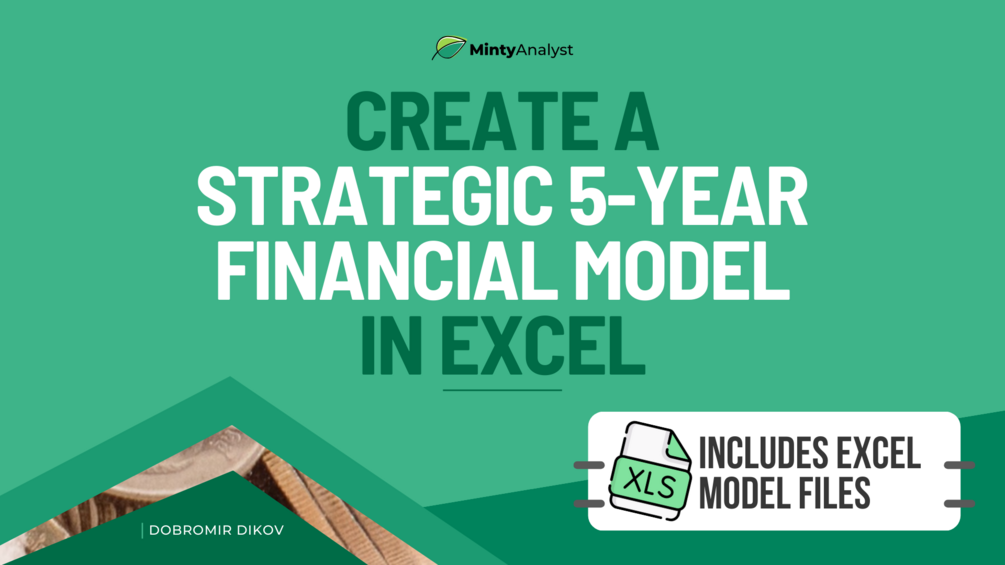 MintyAnalyst

CREATE A STRATEGIC 5-YEAR FINANCIAL MODEL IN EXCEL

XLS

INCLUDES EXCEL MODEL FILES

DOBROMIR DIKOV